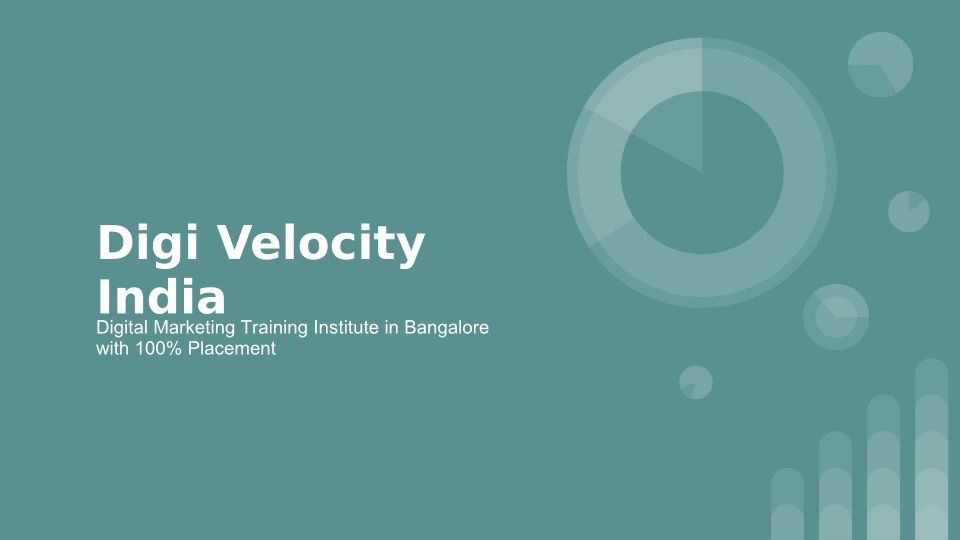 Digi Velocity India

Digital Marketing Training Institute in Bangalore with 100% Placement